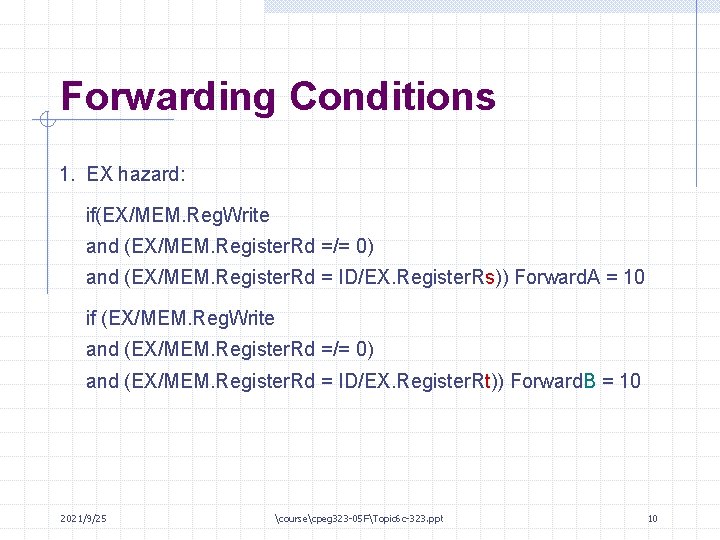 Forwarding Conditions

1. EX hazard:

if(EX/MEM.RegWrite
and (EX/MEM.RegisterRd =/= 0)
and (EX/MEM.RegisterRd = ID/EX.RegisterRs)) ForwardA = 10

if (EX/MEM.RegWrite
and (EX/MEM.RegisterRd =/= 0)
and (EX/MEM.RegisterRd = ID/EX.RegisterRt)) ForwardB = 10

2021/9/25

\course\cpeg323-05F\Topic6c-323.ppt

10